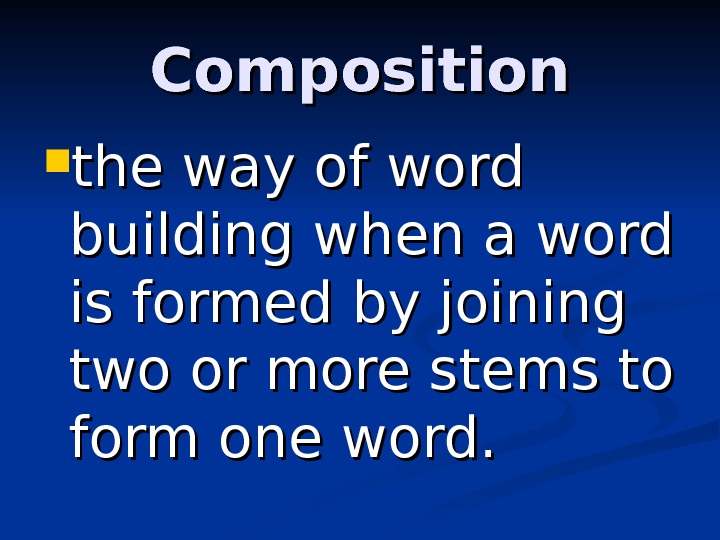 Composition

the way of word building when a word is formed by joining two or more stems to form one word.